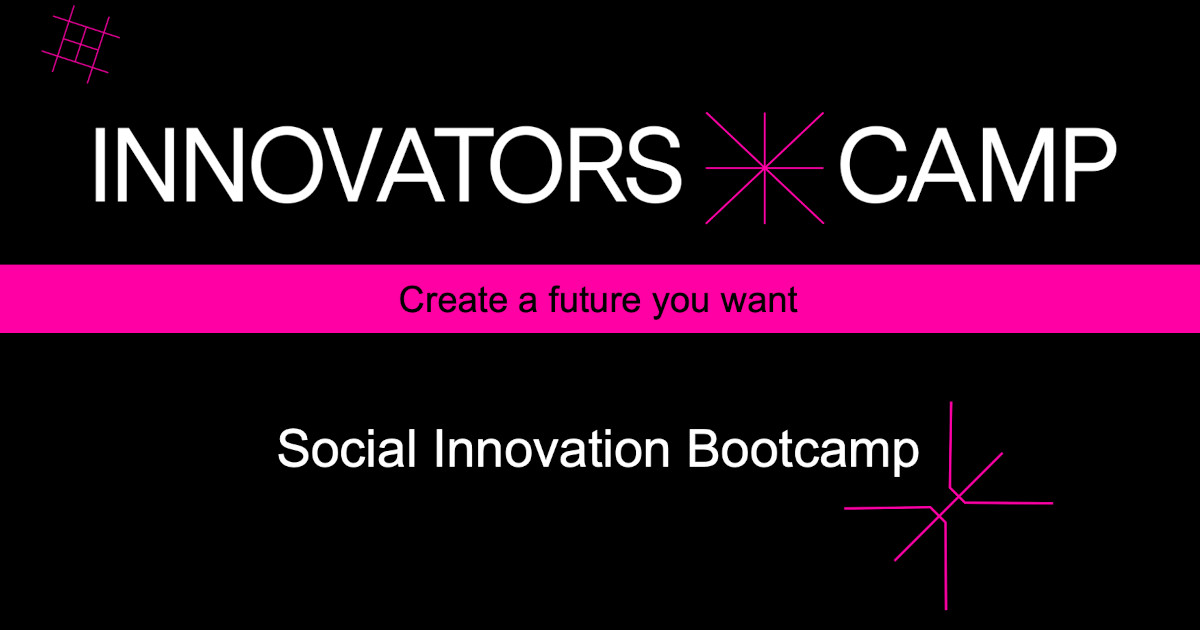 INNOVATORS CAMP

Create a future you want

Social Innovation Bootcamp